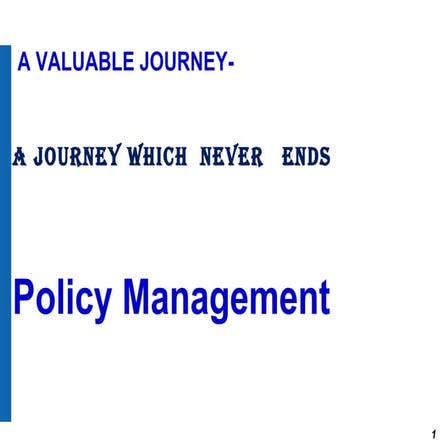 A VALUABLE JOURNEY-

A JOURNEY WHICH NEVER ENDS

Policy Management

1